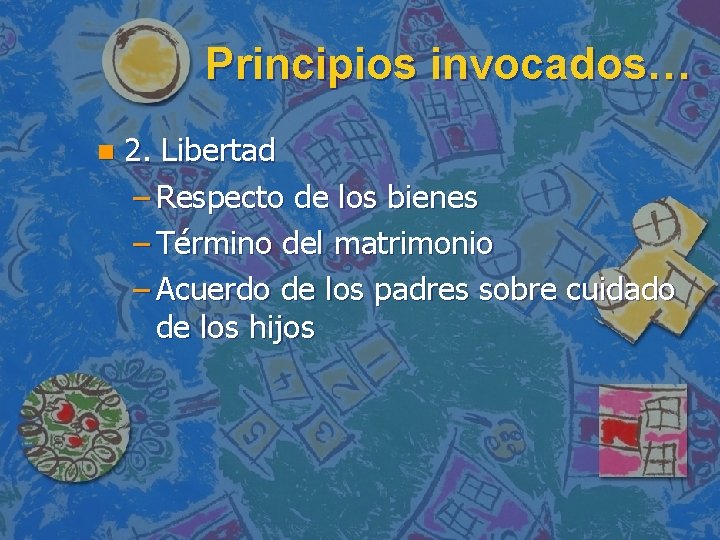 Principios invocados…

2. Libertad
– Respecto de los bienes
– Término del matrimonio
– Acuerdo de los padres sobre cuidado de los hijos